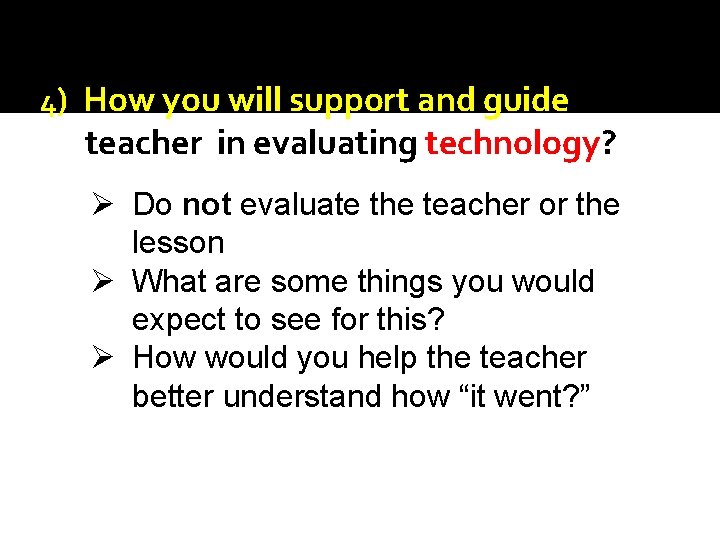 4) How you will support and guide teacher in evaluating technology?

➢ Do not evaluate the teacher or the lesson
➢ What are some things you would expect to see for this?
➢ How would you help the teacher better understand how “it went?”